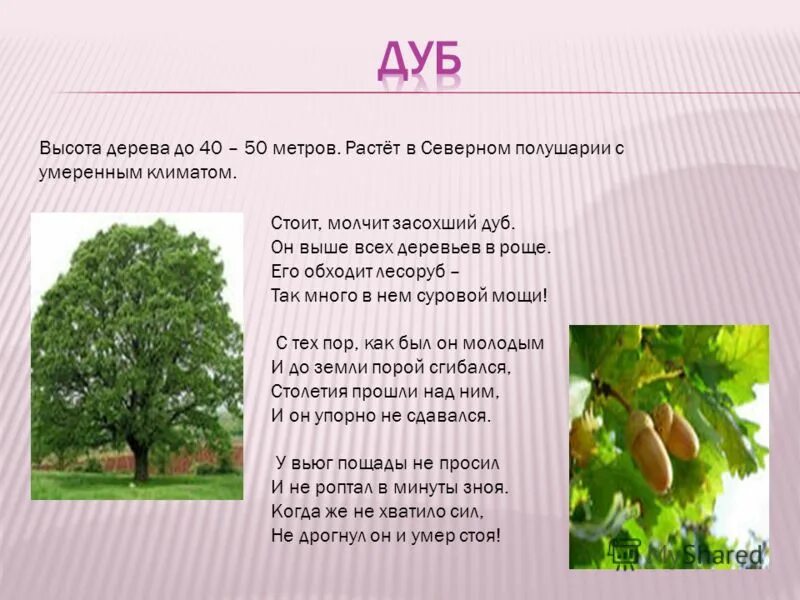 ДУБ

Высота дерева до 40 – 50 метров. Растёт в Северном полушарии с умеренным климатом.

Стоит, молчит засохший дуб.
Он выше всех деревьев в роще.
Его обходит лесоруб –
Так много в нем суровой мощи!

С тех пор, как был он молодым
И до земли порой сгибался,
Столетия прошли над ним,
И он упорно не сдавался.

У вьюг пощады не просил
И не роптал в минуты зноя.
Когда же не хватило сил,
Не дрогнул он и умер стоя!

MyShared